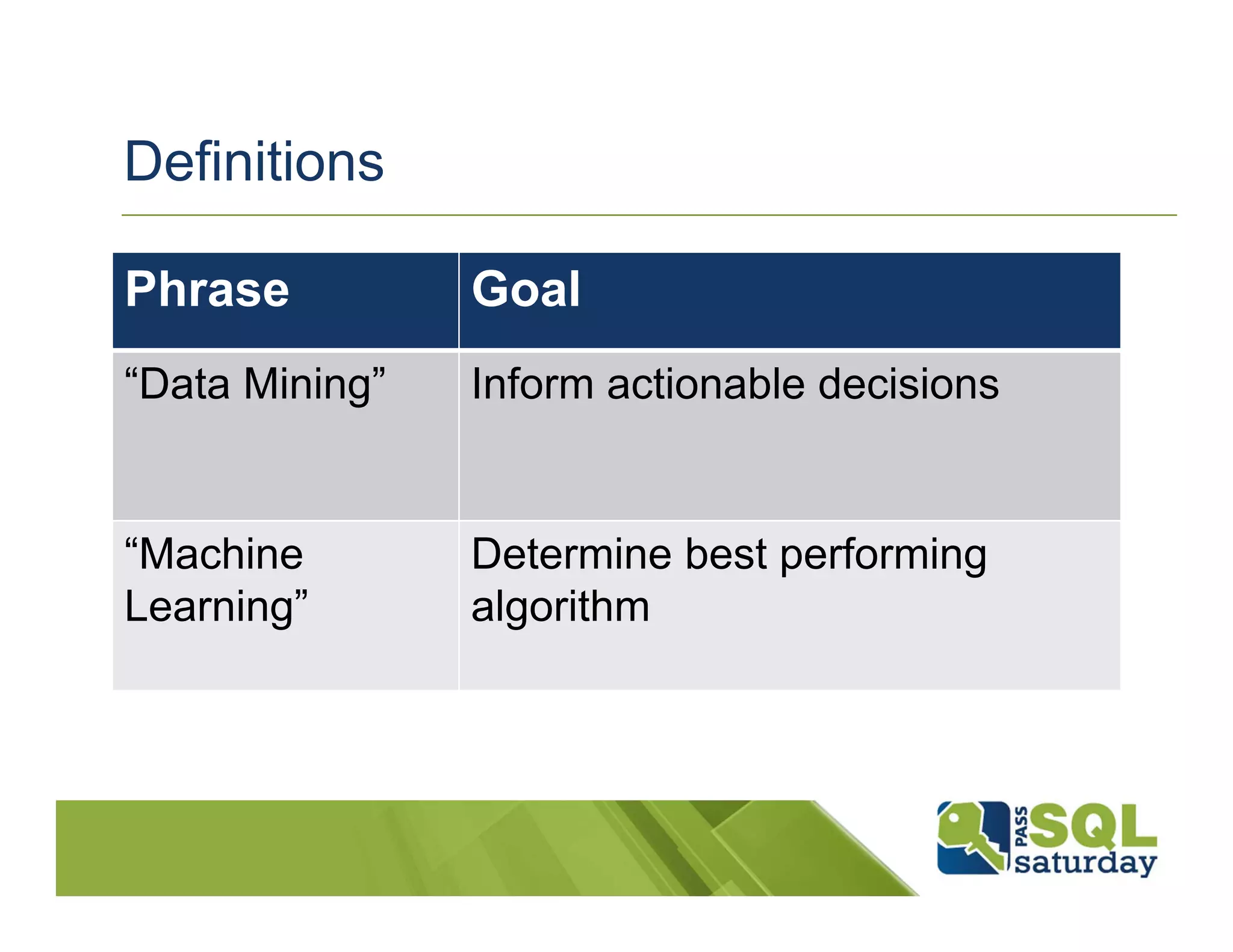 Definitions

| Phrase | Goal |
|---|---|
| “Data Mining” | Inform actionable decisions |
| “Machine Learning” | Determine best performing algorithm |

PASS SQL saturday